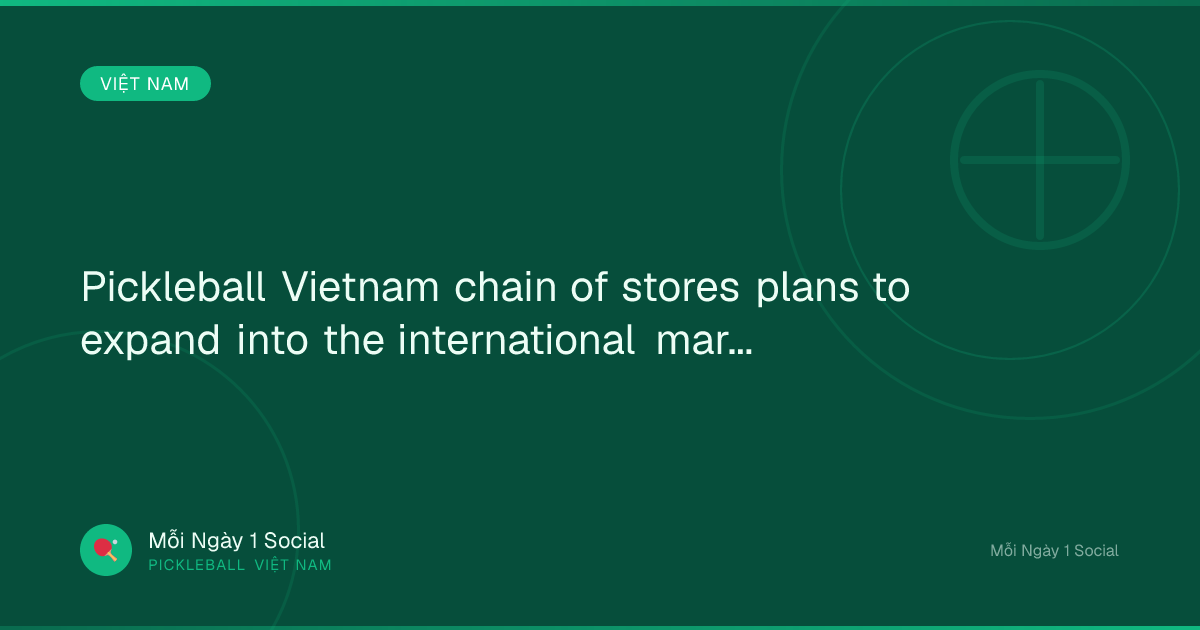 VIỆT NAM

Pickleball Vietnam chain of stores plans to expand into the international mar...

Mỗi Ngày 1 Social
PICKLEBALL VIỆT NAM

Mỗi Ngày 1 Social